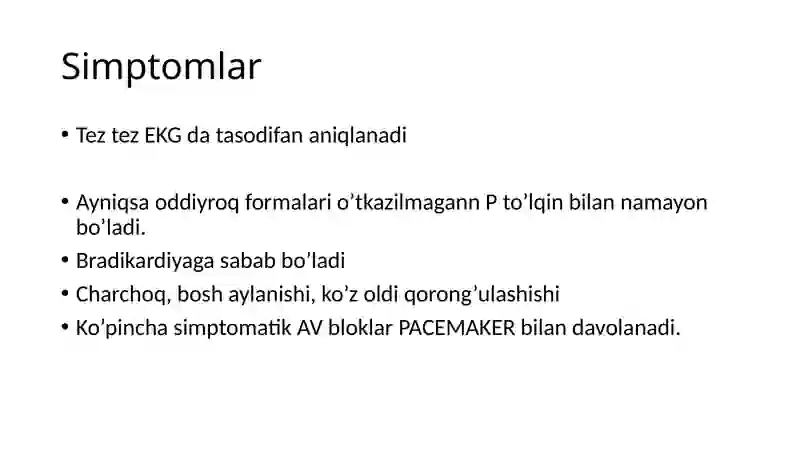 Simptomlar

• Tez tez EKG da tasodifan aniqlanadi

• Ayniqsa oddiyroq formalari o’tkazilmagann P to’lqin bilan namayon bo’ladi.
• Bradikardiyaga sabab bo’ladi
• Charchoq, bosh aylanishi, ko’z oldi qorong’ulashishi
• Ko’pincha simptomatik AV bloklar PACEMAKER bilan davolanadi.